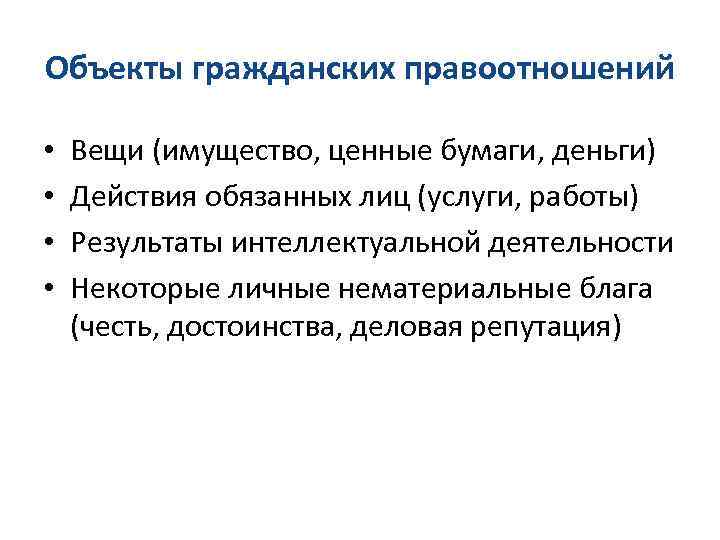 Объекты гражданских правоотношений

• Вещи (имущество, ценные бумаги, деньги)
• Действия обязанных лиц (услуги, работы)
• Результаты интеллектуальной деятельности
• Некоторые личные нематериальные блага (честь, достоинства, деловая репутация)